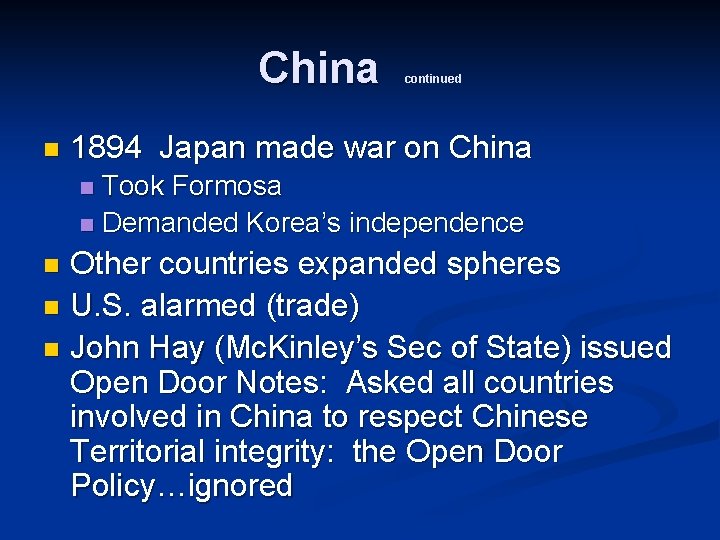 China continued

- 1894 Japan made war on China
  - Took Formosa
  - Demanded Korea's independence
- Other countries expanded spheres
- U.S. alarmed (trade)
- John Hay (McKinley's Sec of State) issued Open Door Notes: Asked all countries involved in China to respect Chinese Territorial integrity: the Open Door Policy…ignored